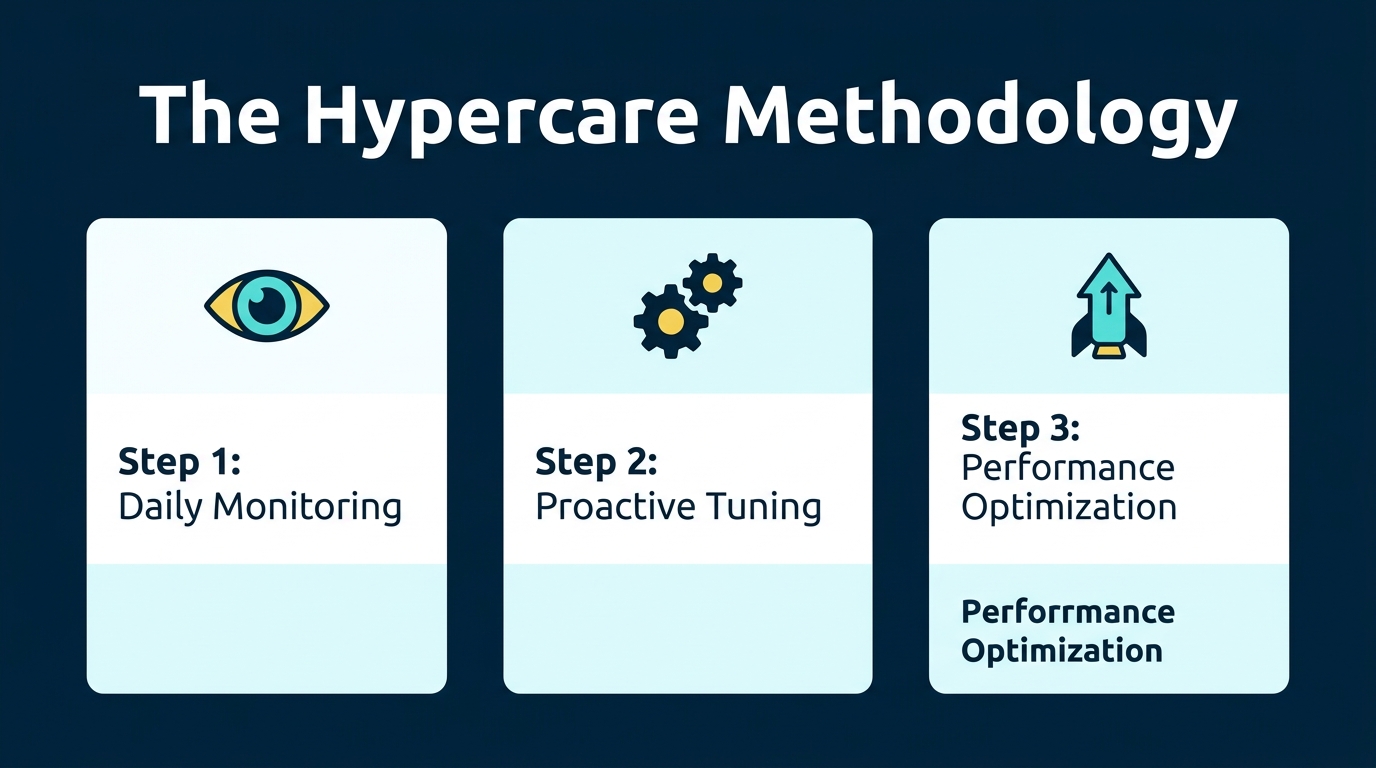 The Hypercare Methodology

Step 1:
Daily Monitoring

Step 2:
Proactive Tuning

Step 3:
Performance Optimization

Perforrmance Optimization